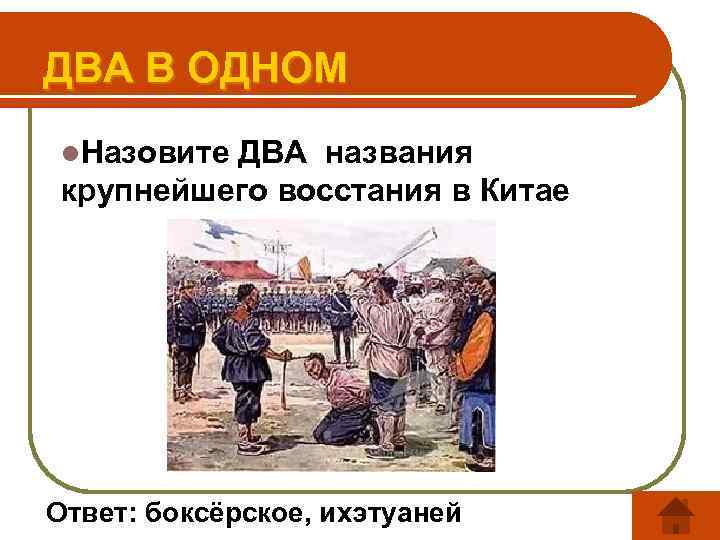 ДВА В ОДНОМ

Назовите ДВА названия крупнейшего восстания в Китае

Ответ: боксёрское, ихэтуаней